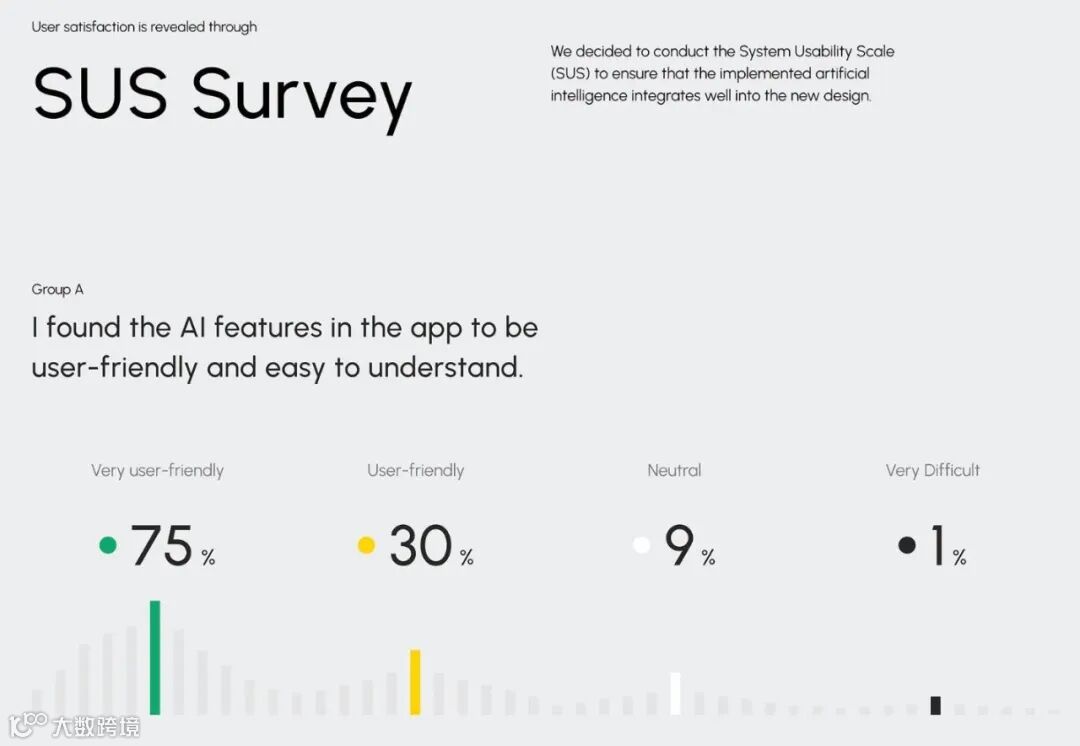 User satisfaction is revealed through

SUS Survey

We decided to conduct the System Usability Scale (SUS) to ensure that the implemented artificial intelligence integrates well into the new design.

Group A

I found the AI features in the app to be user-friendly and easy to understand.

Very user-friendly

75 %

User-friendly

30 %

Neutral

9 %

Very Difficult

1 %

大数跨境